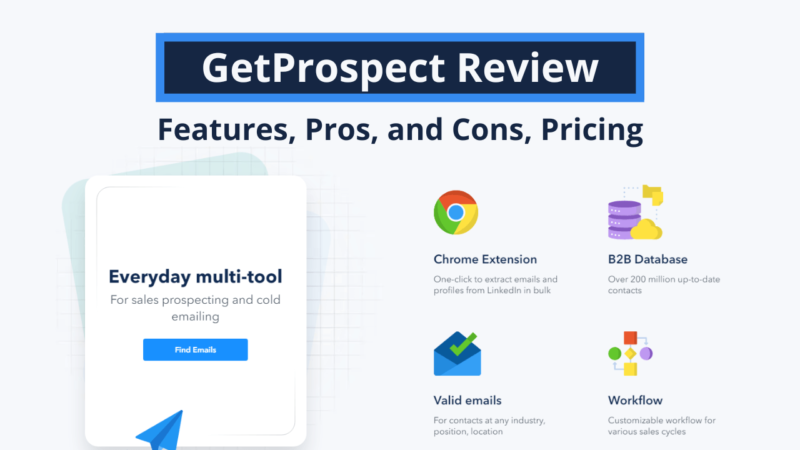 GetProspect Review

Features, Pros, and Cons, Pricing

Everyday multi-tool

For sales prospecting and cold emailing

Find Emails

Chrome Extension

One-click to extract emails and profiles from LinkedIn in bulk

B2B Database

Over 200 million up-to-date contacts

Valid emails

For contacts at any industry, position, location

Workflow

Customizable workflow for various sales cycles